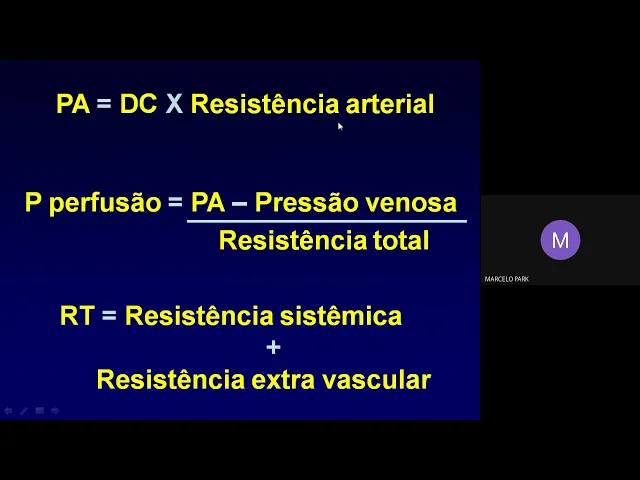 PA = DC X Resistência arterial

P perfusão = $\frac{\text{PA – Pressão venosa}}{\text{Resistência total}}$

RT = Resistência sistêmica
+
Resistência extra vascular

M

MARCELO PARK